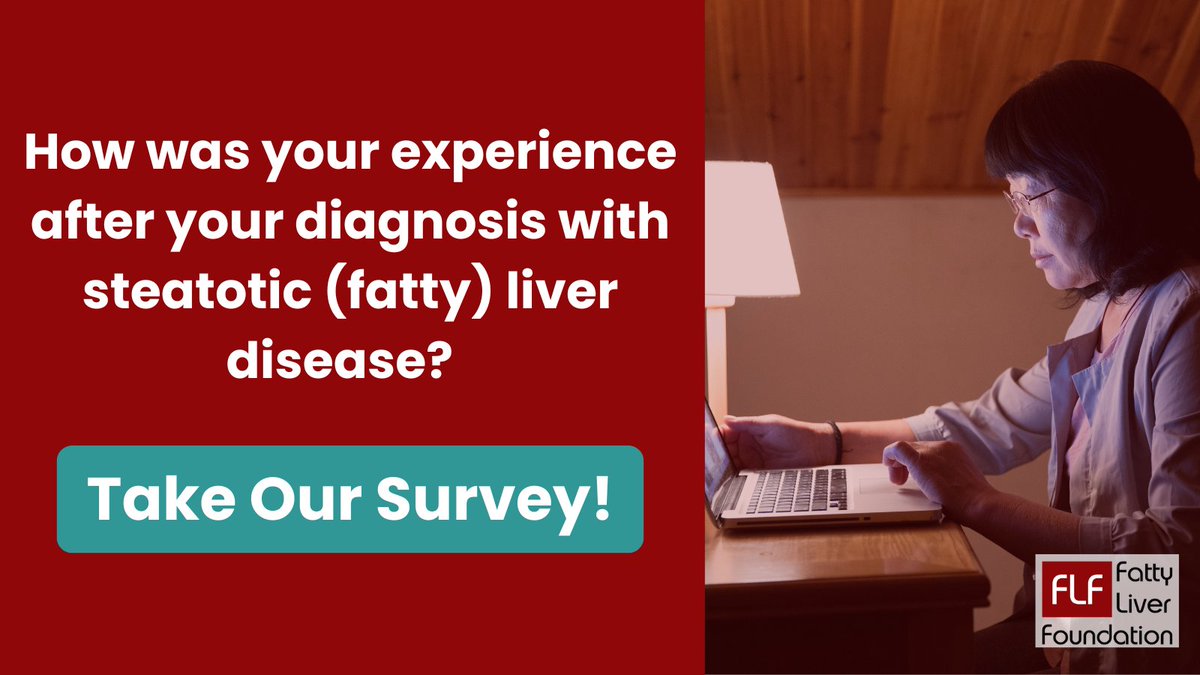 How was your experience after your diagnosis with steatotic (fatty) liver disease?

Take Our Survey!

FLF Fatty Liver Foundation